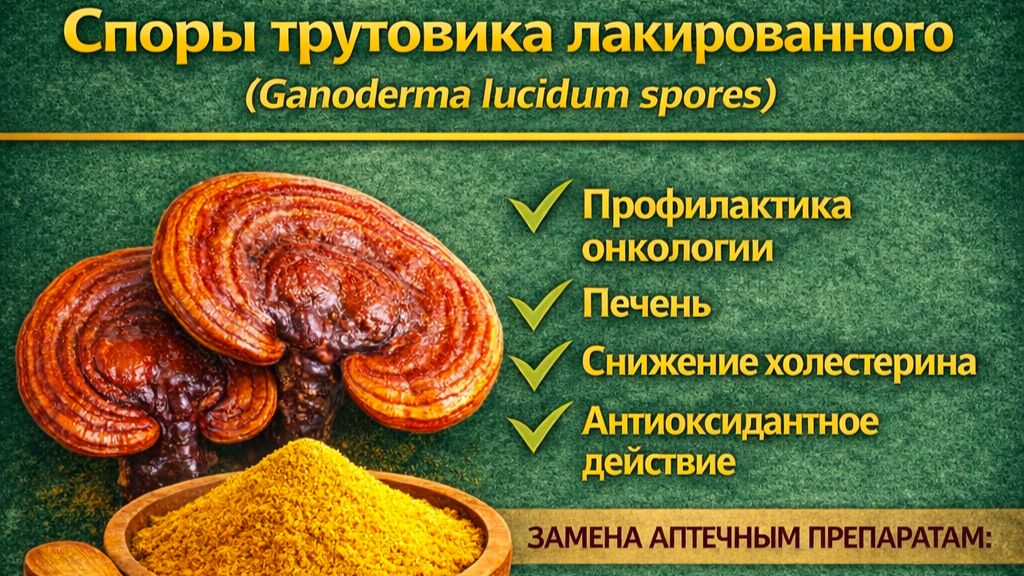 Споры трутовика лакированного
(Ganoderma lucidum spores)

Профилактика онкологии
Печень
Снижение холестерина
Антиоксидантное действие

ЗАМЕНА АПТЕЧНЫМ ПРЕПАРАТАМ: